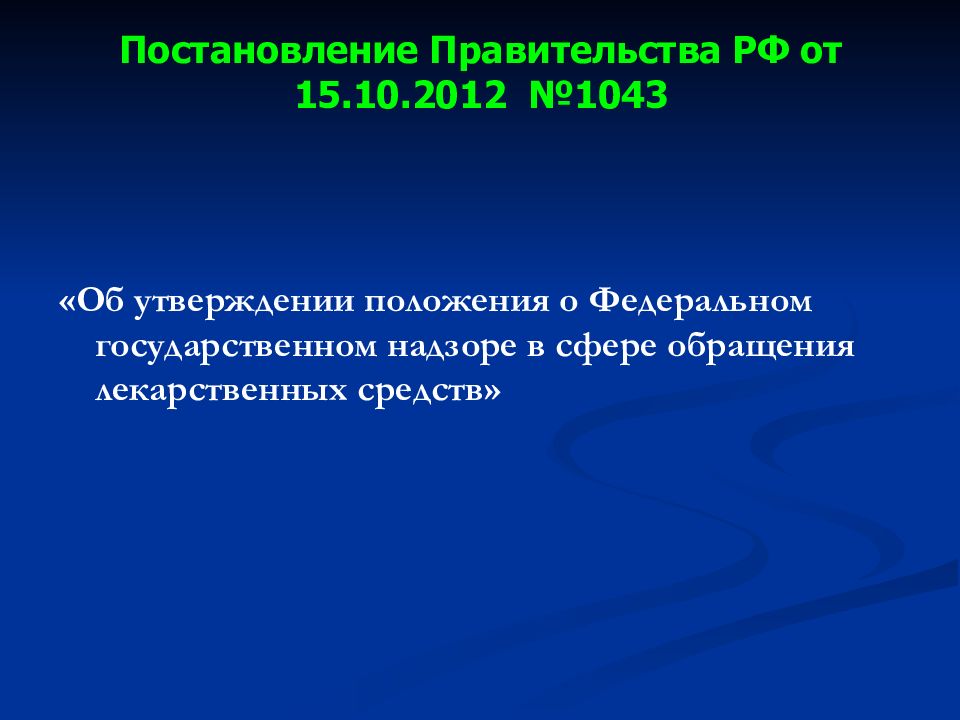 Постановление Правительства РФ от 15.10.2012 №1043

«Об утверждении положения о Федеральном государственном надзоре в сфере обращения лекарственных средств»